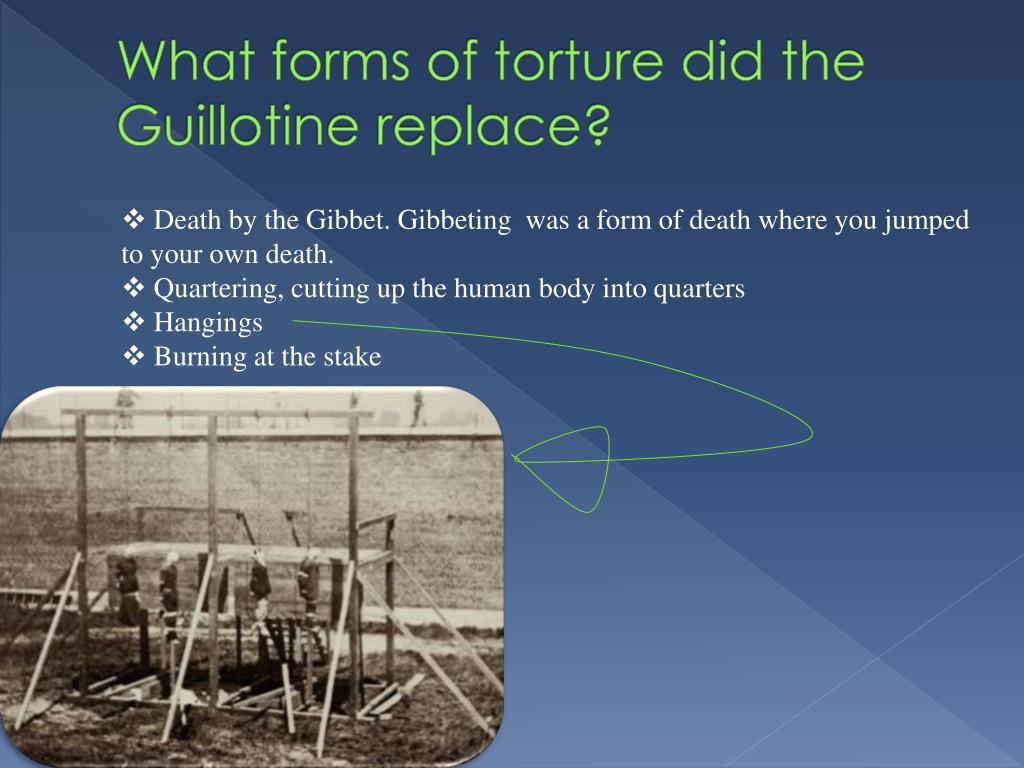 What forms of torture did the Guillotine replace?

❖ Death by the Gibbet. Gibbeting was a form of death where you jumped to your own death.
❖ Quartering, cutting up the human body into quarters
❖ Hangings
❖ Burning at the stake